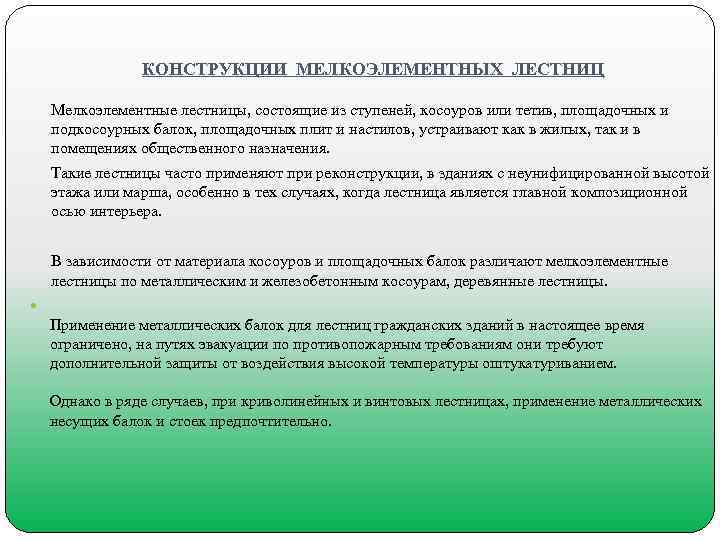 КОНСТРУКЦИИ МЕЛКОЭЛЕМЕНТНЫХ ЛЕСТНИЦ

Мелкоэлементные лестницы, состоящие из ступеней, косоуров или тетив, площадочных и подкосоурных балок, площадочных плит и настилов, устраивают как в жилых, так и в помещениях общественного назначения.

Такие лестницы часто применяют при реконструкции, в зданиях с неунифицированной высотой этажа или марша, особенно в тех случаях, когда лестница является главной композиционной осью интерьера.

В зависимости от материала косоуров и площадочных балок различают мелкоэлементные лестницы по металлическим и железобетонным косоурам, деревянные лестницы.

Применение металлических балок для лестниц гражданских зданий в настоящее время ограничено, на путях эвакуации по противопожарным требованиям они требуют дополнительной защиты от воздействия высокой температуры оштукатуриванием.

Однако в ряде случаев, при криволинейных и винтовых лестницах, применение металлических несущих балок и стоек предпочтительно.